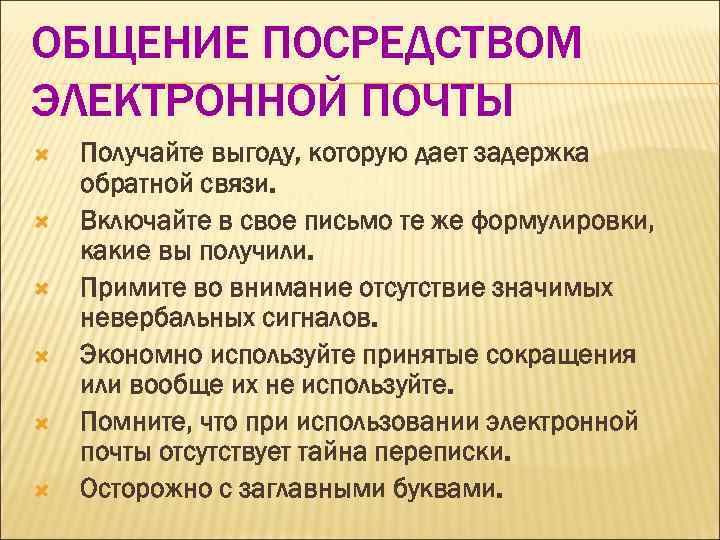 ОБЩЕНИЕ ПОСРЕДСТВОМ ЭЛЕКТРОННОЙ ПОЧТЫ

Получайте выгоду, которую дает задержка обратной связи.

Включайте в свое письмо те же формулировки, какие вы получили.

Примите во внимание отсутствие значимых невербальных сигналов.

Экономно используйте принятые сокращения или вообще их не используйте.

Помните, что при использовании электронной почты отсутствует тайна переписки.

Осторожно с заглавными буквами.